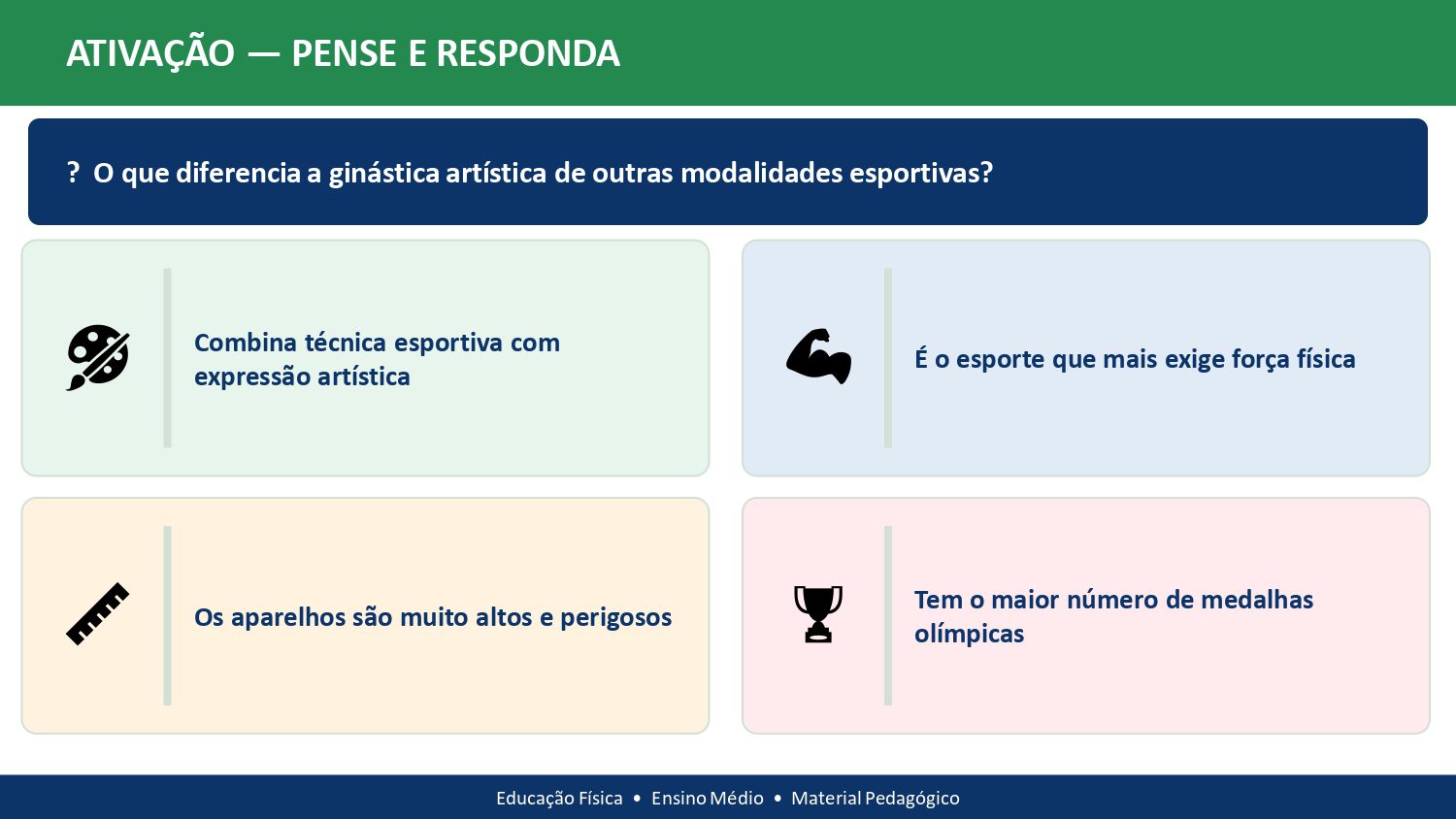 ATIVAÇÃO — PENSE E RESPONDA

? O que diferencia a ginástica artística de outras modalidades esportivas?

Combina técnica esportiva com expressão artística

É o esporte que mais exige força física

Os aparelhos são muito altos e perigosos

Tem o maior número de medalhas olímpicas

Educação Física • Ensino Médio • Material Pedagógico